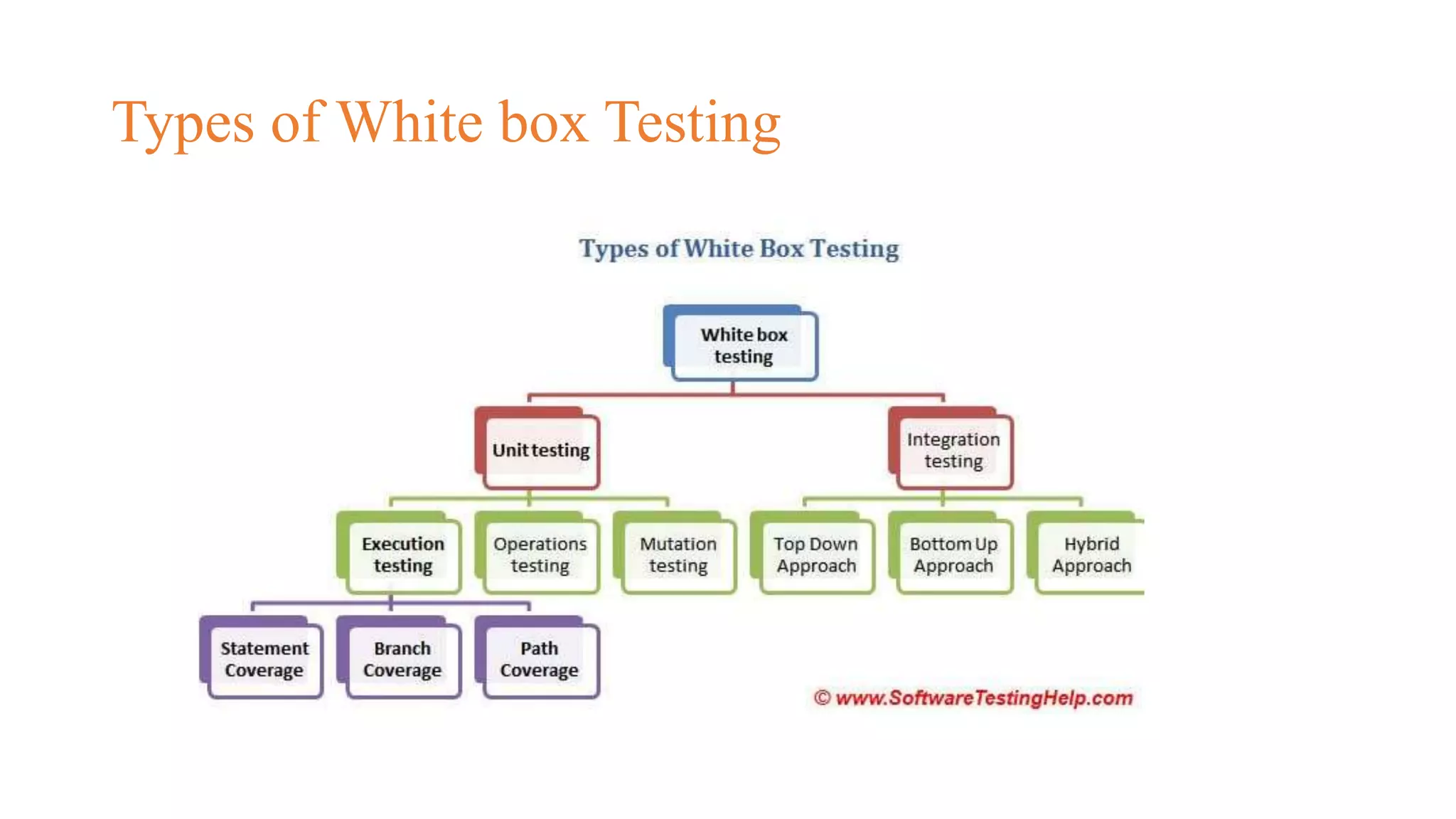 Types of White box Testing

Types of White Box Testing

White box testing

Unit testing

Integration testing

Execution testing

Operations testing

Mutation testing

Top Down Approach

Bottom Up Approach

Hybrid Approach

Statement Coverage

Branch Coverage

Path Coverage

© www.SoftwareTestingHelp.com